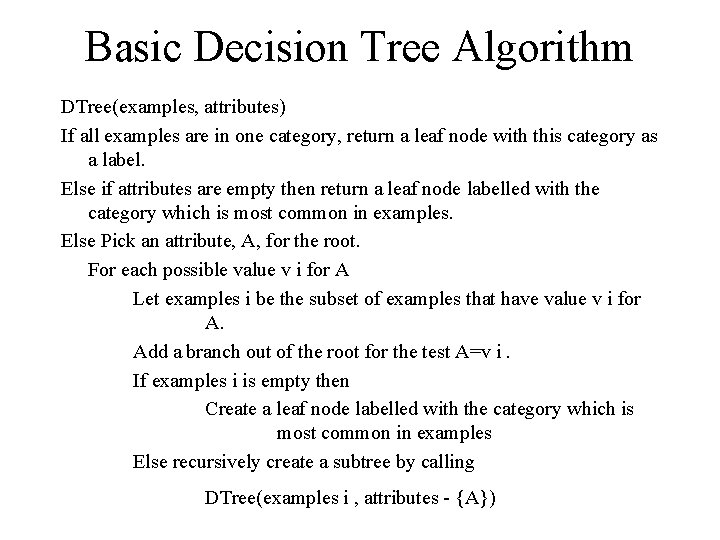 Basic Decision Tree Algorithm

DTree(examples, attributes)

If all examples are in one category, return a leaf node with this category as a label.

Else if attributes are empty then return a leaf node labelled with the category which is most common in examples.

Else Pick an attribute, A, for the root.

For each possible value v i for A

Let examples i be the subset of examples that have value v i for A.

Add a branch out of the root for the test A=v i .

If examples i is empty then

Create a leaf node labelled with the category which is most common in examples

Else recursively create a subtree by calling

DTree(examples i , attributes - {A})